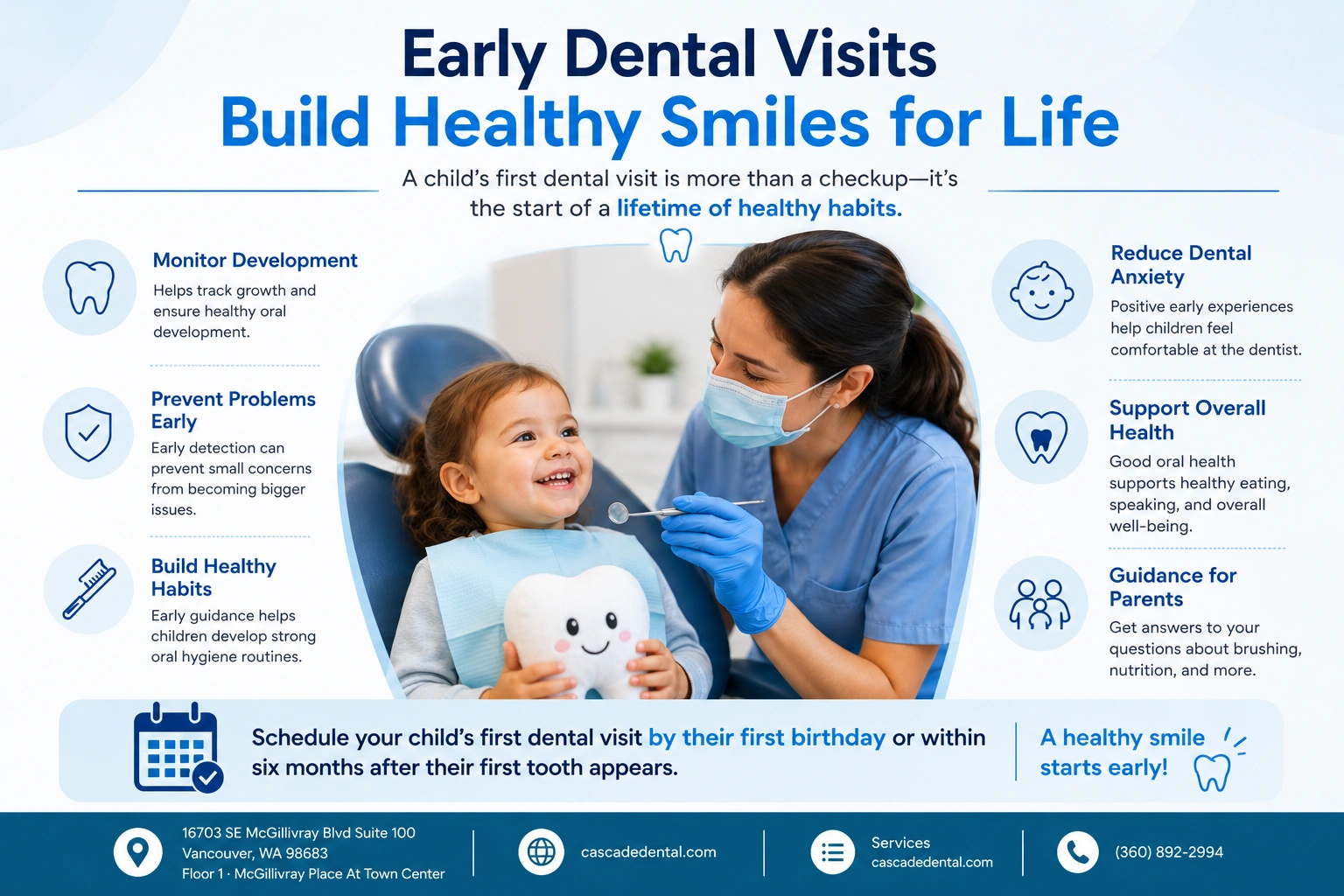 Early Dental Visits
Build Healthy Smiles for Life

A child's first dental visit is more than a checkup—it's the start of a lifetime of healthy habits.

Monitor Development
Helps track growth and ensure healthy oral development.

Prevent Problems Early
Early detection can prevent small concerns from becoming bigger issues.

Build Healthy Habits
Early guidance helps children develop strong oral hygiene routines.

Reduce Dental Anxiety
Positive early experiences help children feel comfortable at the dentist.

Support Overall Health
Good oral health supports healthy eating, speaking, and overall well-being.

Guidance for Parents
Get answers to your questions about brushing, nutrition, and more.

Schedule your child's first dental visit by their first birthday or within six months after their first tooth appears.

A healthy smile starts early!

16703 SE McGillivray Blvd Suite 100
Vancouver, WA 98683
Floor 1 · McGillivray Place At Town Center

cascadedental.com

Services
cascadedental.com

(360) 892-2994